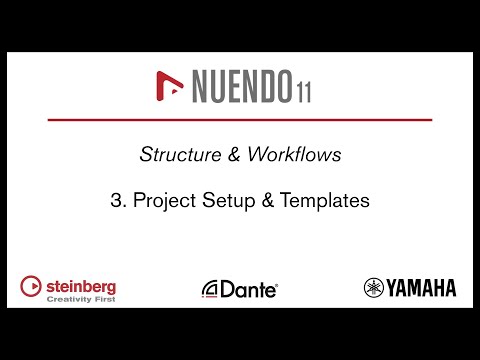 NUENDO 11

Structure & Workflows

3. Project Setup & Templates

steinberg
Creativity First

Dante®

YAMAHA